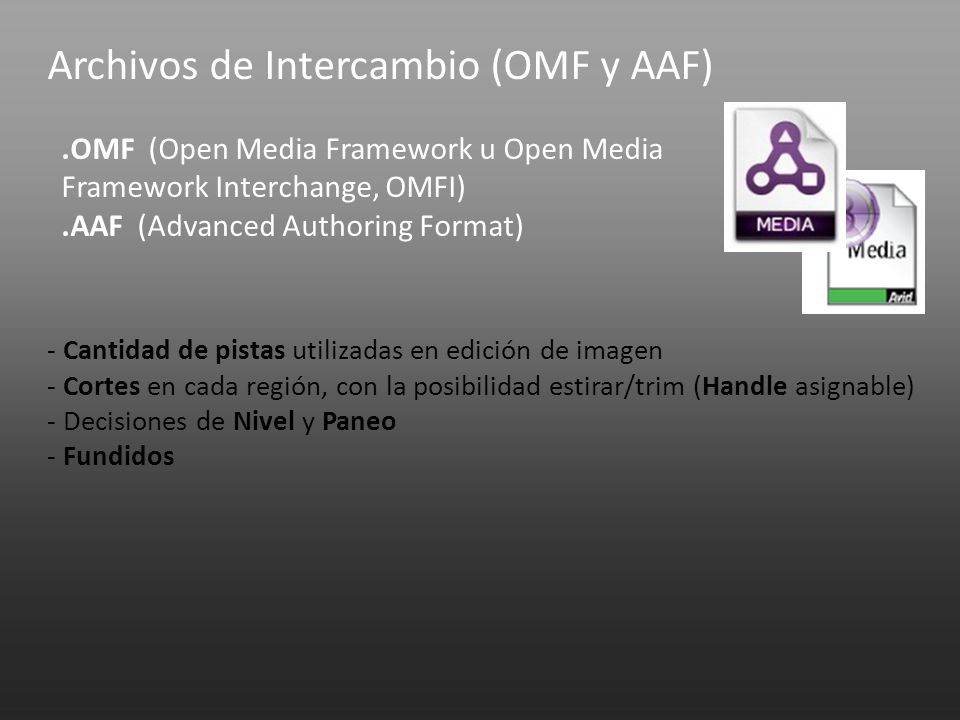 Archivos de Intercambio (OMF y AAF)

.OMF (Open Media Framework u Open Media Framework Interchange, OMFI)
.AAF (Advanced Authoring Format)

MEDIA

Media

Avid

- Cantidad de pistas utilizadas en edición de imagen
- Cortes en cada región, con la posibilidad estirar/trim (Handle asignable)
- Decisiones de Nivel y Paneo
- Fundidos